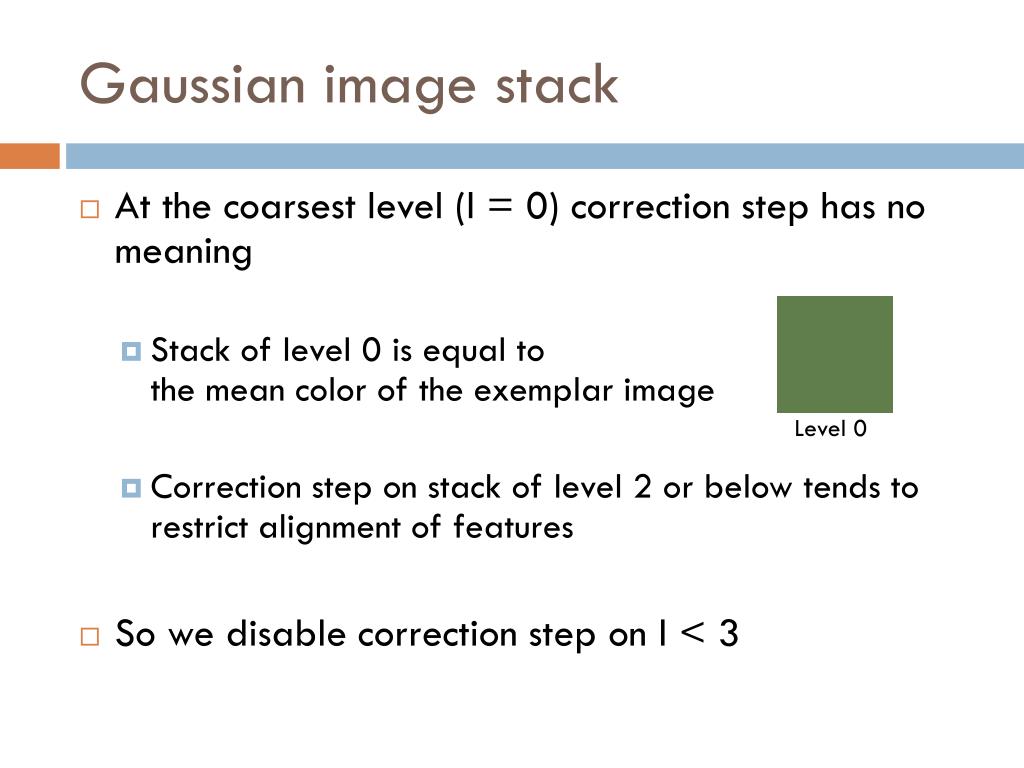 Gaussian image stack

At the coarsest level (l = 0) correction step has no meaning

Stack of level 0 is equal to the mean color of the exemplar image

Level 0

Correction step on stack of level 2 or below tends to restrict alignment of features

So we disable correction step on l < 3